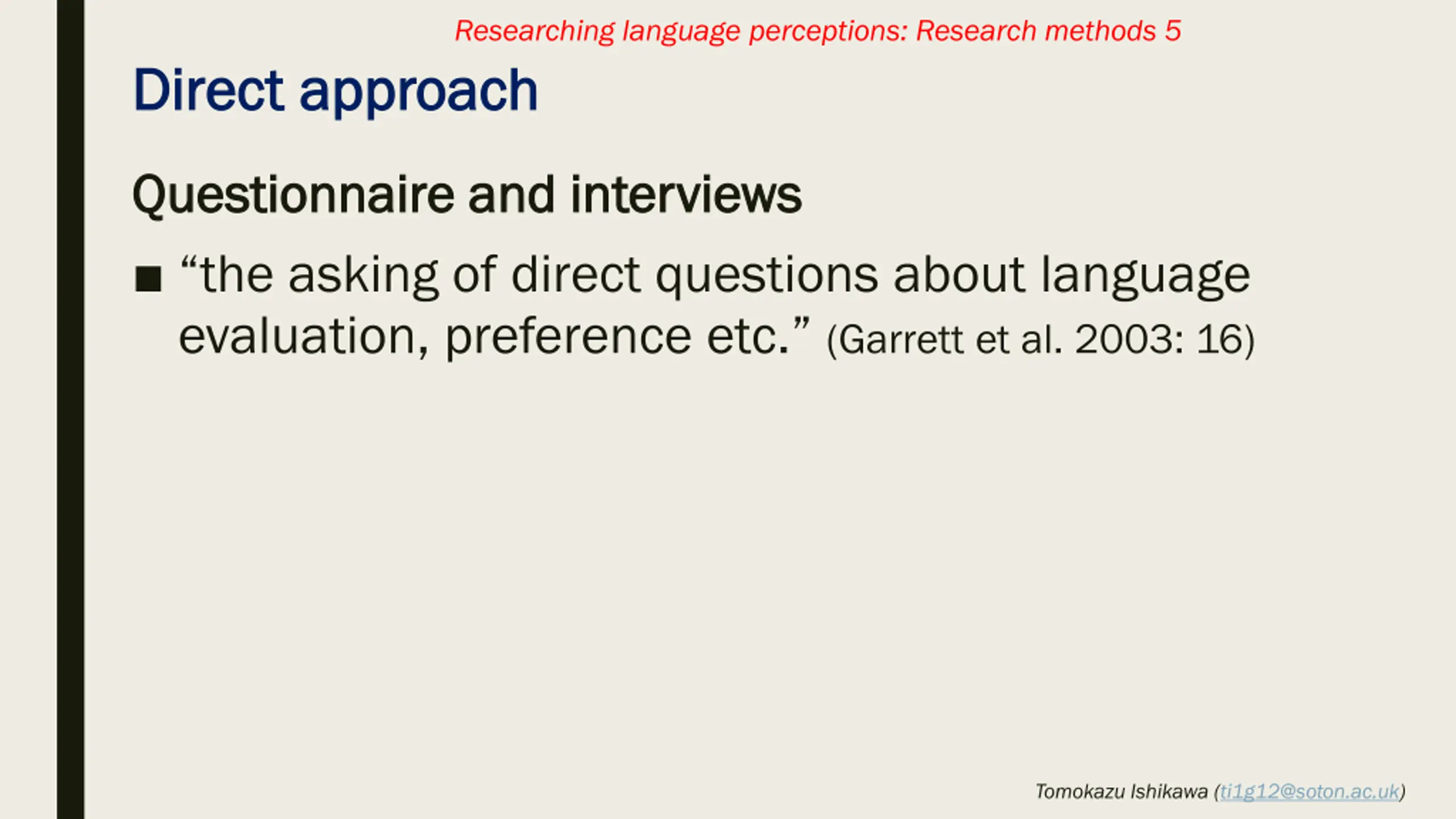 Researching language perceptions: Research methods 5

Direct approach

Questionnaire and interviews

■ “the asking of direct questions about language evaluation, preference etc.” (Garrett et al. 2003: 16)

Tomokazu Ishikawa (ti1g12@soton.ac.uk)